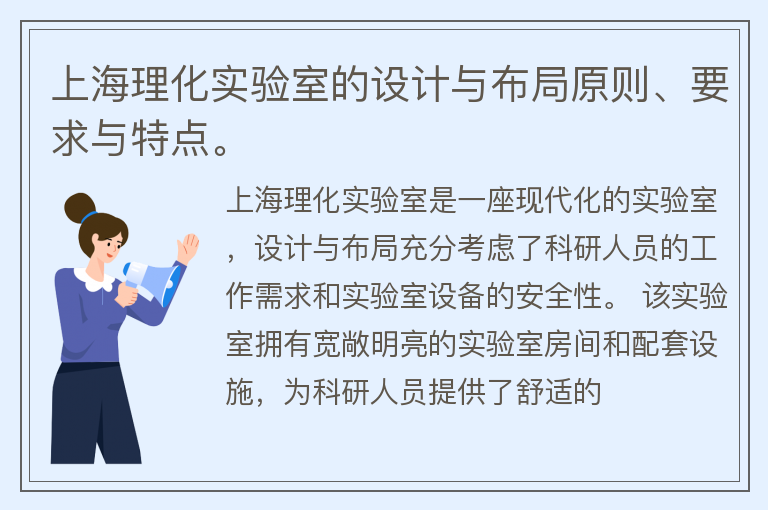 上海理化实验室的设计与布局原则、要求与特点。

上海理化实验室是一座现代化的实验室，设计与布局充分考虑了科研人员的工作需求和实验室设备的安全性。 该实验室拥有宽敞明亮的实验室房间和配套设施，为科研人员提供了舒适的